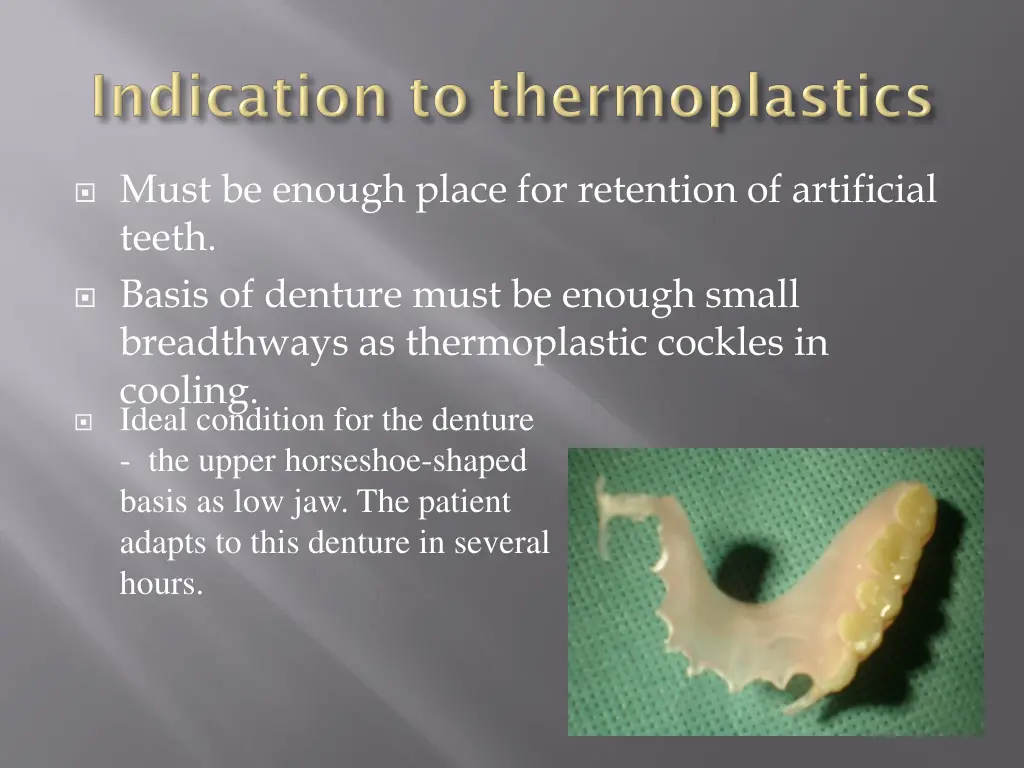 Indication to thermoplastics

Must be enough place for retention of artificial teeth.

Basis of denture must be enough small breadthways as thermoplastic cockles in cooling.

Ideal condition for the denture - the upper horseshoe-shaped basis as low jaw. The patient adapts to this denture in several hours.